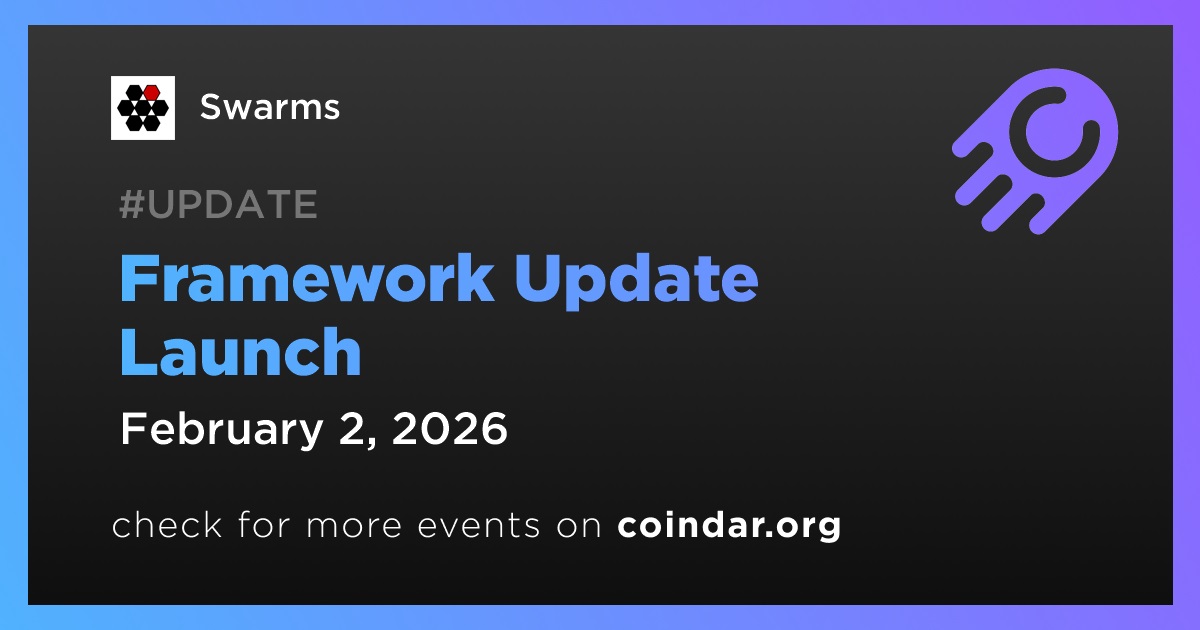 Swarms

#UPDATE

Framework Update Launch

February 2, 2026

check for more events on coindar.org